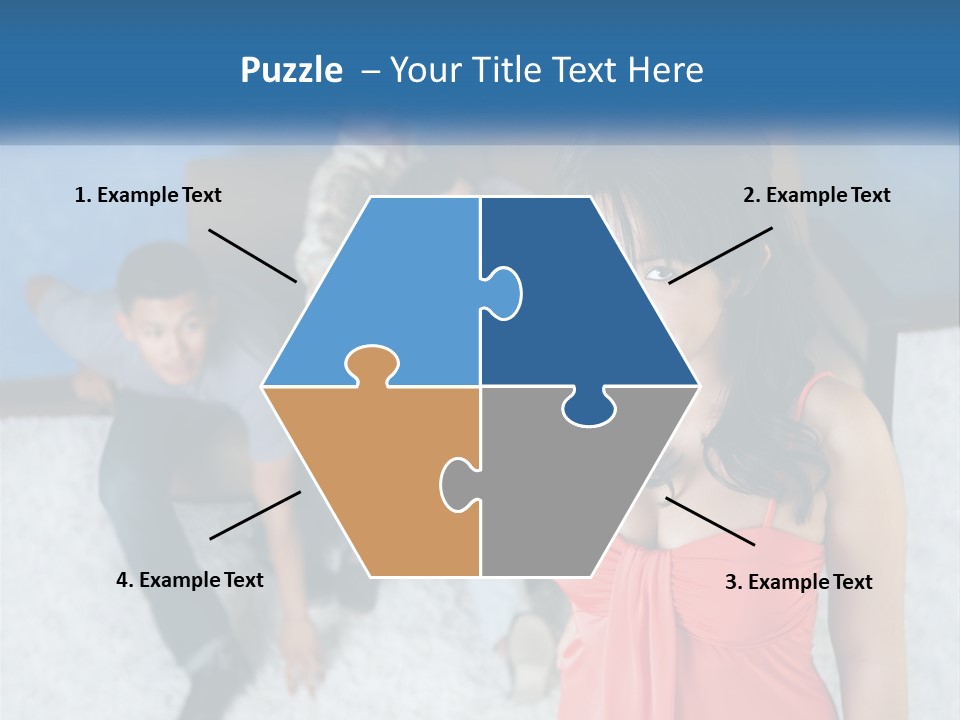 Puzzle – Your Title Text Here

1. Example Text

2. Example Text

4. Example Text

3. Example Text